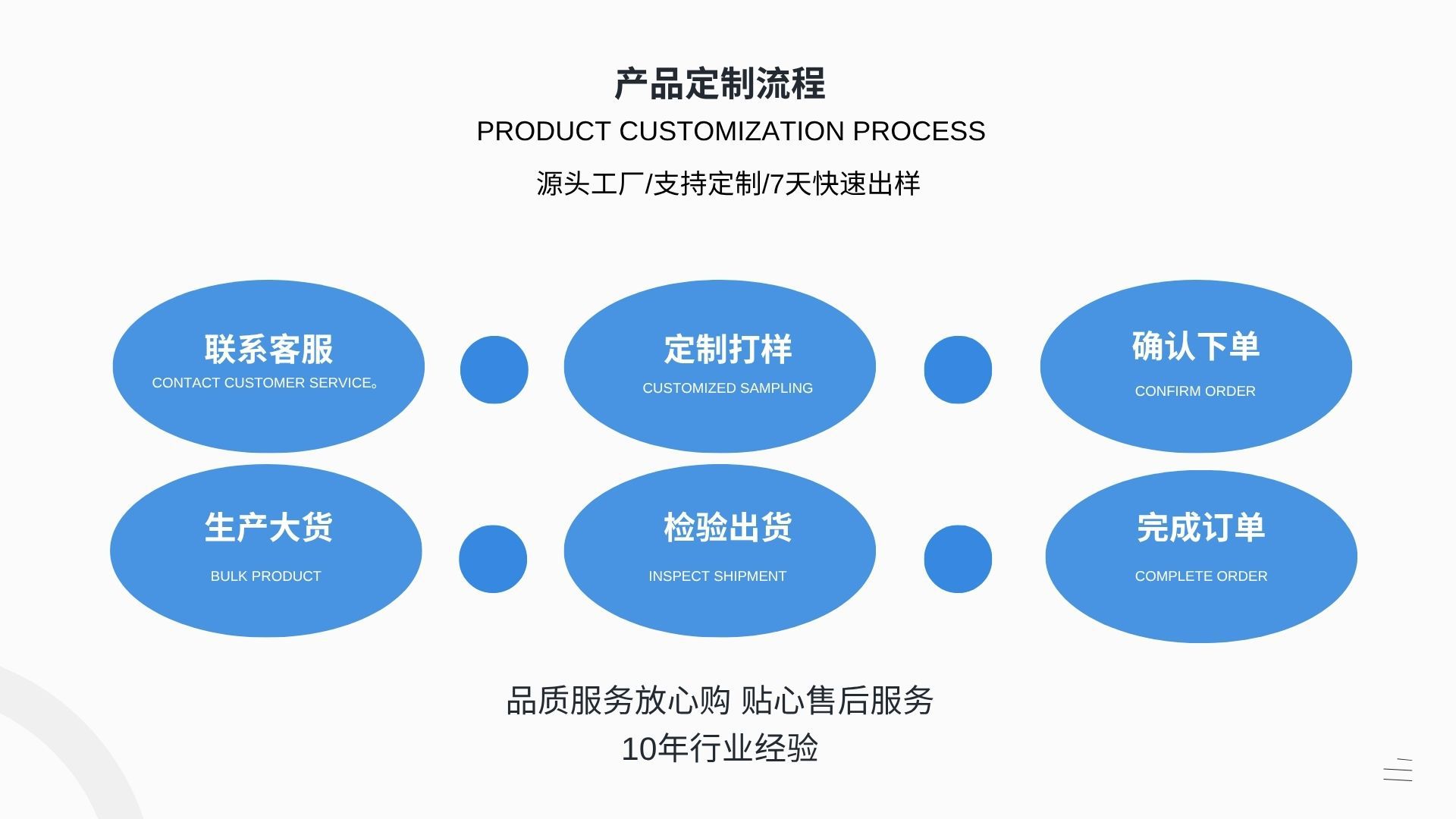 产品定制流程

PRODUCT CUSTOMIZATION PROCESS

源头工厂/支持定制/7天快速出样

联系客服
CONTACT CUSTOMER SERVICE。

定制打样
CUSTOMIZED SAMPLING

确认下单
CONFIRM ORDER

生产大货
BULK PRODUCT

检验出货
INSPECT SHIPMENT

完成订单
COMPLETE ORDER

品质服务放心购 贴心售后服务
10年行业经验